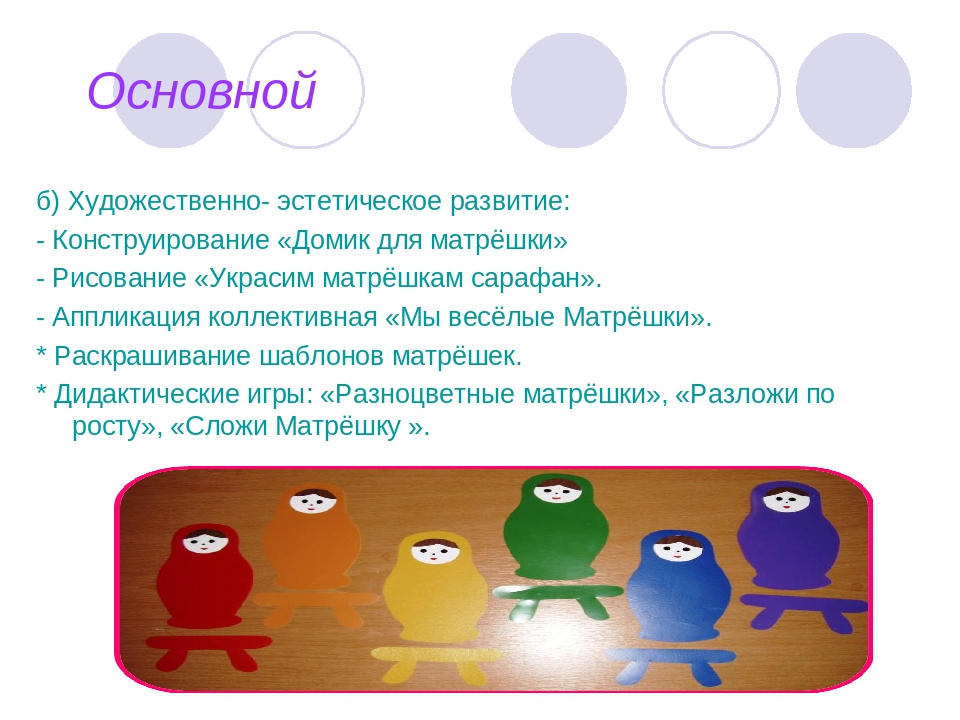 Основной

б) Художественно- эстетическое развитие:
- Конструирование «Домик для матрёшки»
- Рисование «Украсим матрёшкам сарафан».
- Аппликация коллективная «Мы весёлые Матрёшки».
* Раскрашивание шаблонов матрёшек.
* Дидактические игры: «Разноцветные матрёшки», «Разложи по росту», «Сложи Матрёшку ».